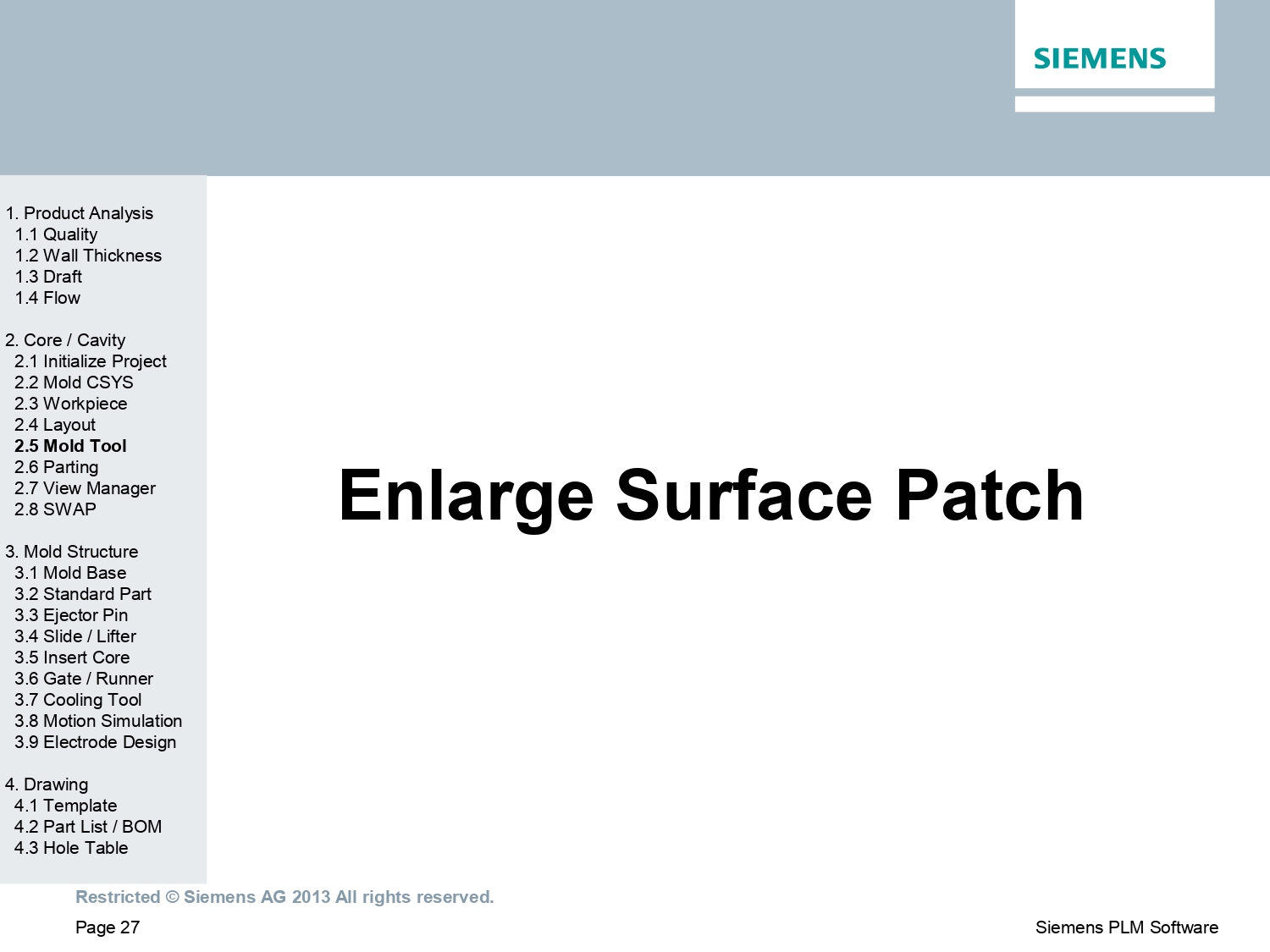 SIEMENS

1. Product Analysis
1.1 Quality
1.2 Wall Thickness
1.3 Draft
1.4 Flow

2. Core / Cavity
2.1 Initialize Project
2.2 Mold CSYS
2.3 Workpiece
2.4 Layout
2.5 Mold Tool
2.6 Parting
2.7 View Manager
2.8 SWAP

3. Mold Structure
3.1 Mold Base
3.2 Standard Part
3.3 Ejector Pin
3.4 Slide / Lifter
3.5 Insert Core
3.6 Gate / Runner
3.7 Cooling Tool
3.8 Motion Simulation
3.9 Electrode Design

4. Drawing
4.1 Template
4.2 Part List / BOM
4.3 Hole Table

Enlarge Surface Patch

Restricted © Siemens AG 2013 All rights reserved.

Page 27

Siemens PLM Software